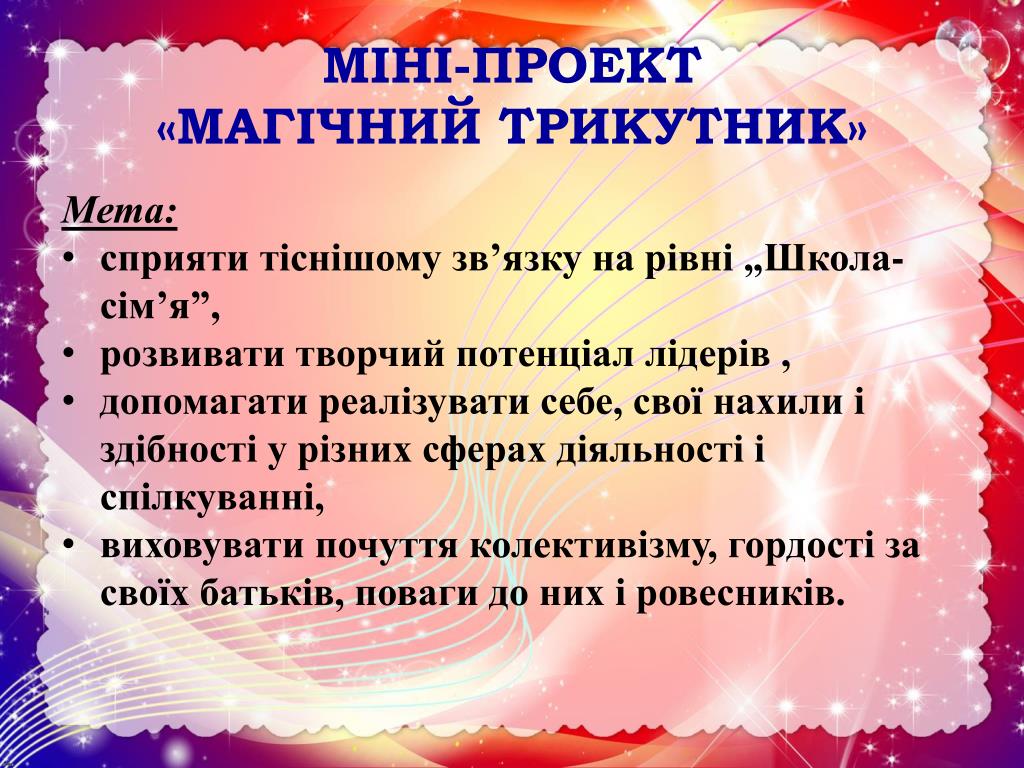 МІНІ-ПРОЕКТ
«МАГІЧНИЙ ТРИКУТНИК»

Мета:
• сприяти тіснішому зв’язку на рівні „Школа-сім’я”,
• розвивати творчий потенціал лідерів ,
• допомагати реалізувати себе, свої нахили і здібності у різних сферах діяльності і спілкуванні,
• виховувати почуття колективізму, гордості за своїх батьків, поваги до них і ровесників.